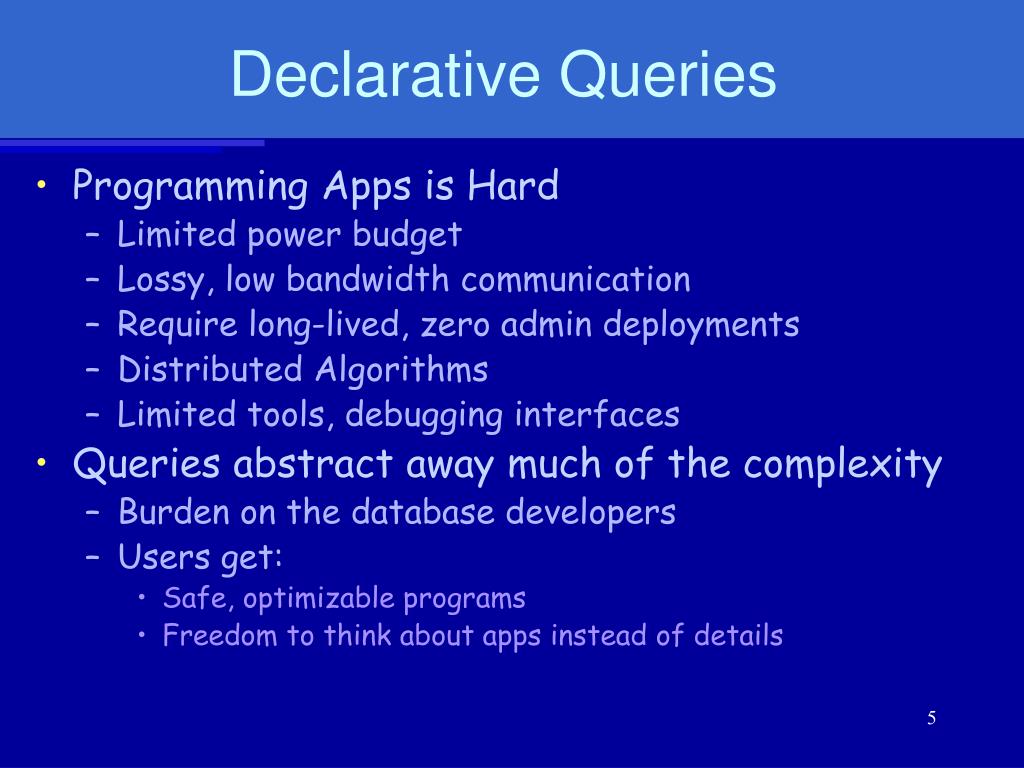 Declarative Queries

• Programming Apps is Hard
  – Limited power budget
  – Lossy, low bandwidth communication
  – Require long-lived, zero admin deployments
  – Distributed Algorithms
  – Limited tools, debugging interfaces
• Queries abstract away much of the complexity
  – Burden on the database developers
  – Users get:
    • Safe, optimizable programs
    • Freedom to think about apps instead of details

5